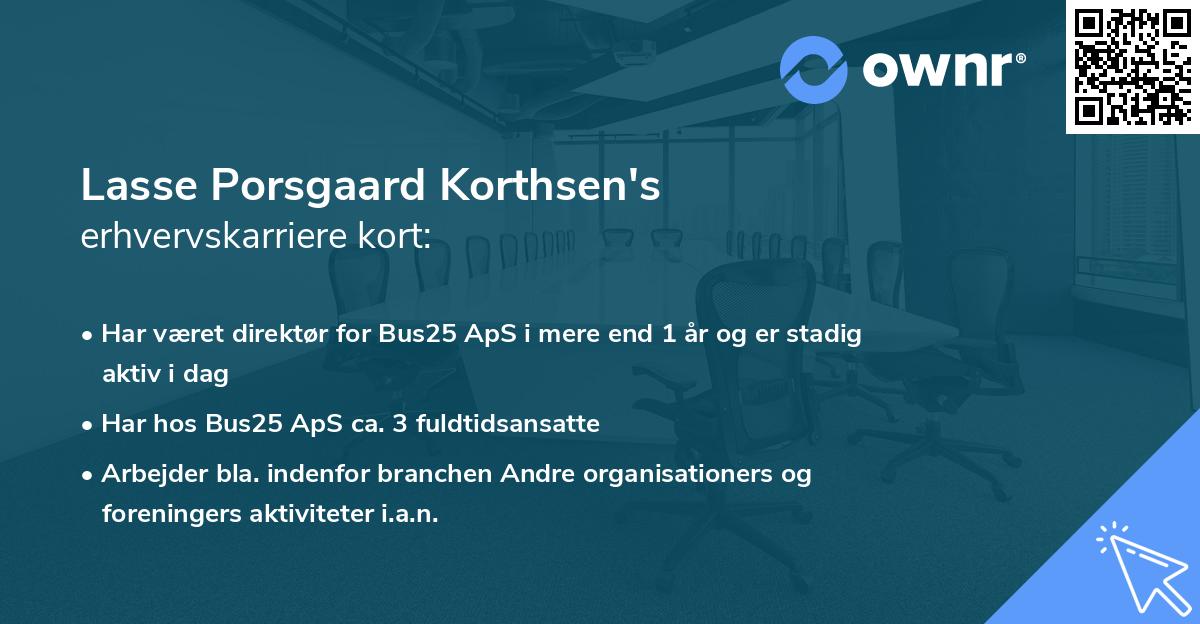 ownr®

Lasse Porsgaard Korthsen's
erhvervskarriere kort:

• Har været direktør for Bus25 ApS i mere end 1 år og er stadig aktiv i dag

• Har hos Bus25 ApS ca. 3 fuldtidsansatte

• Arbejder bla. indenfor branchen Andre organisationers og foreningers aktiviteter i.a.n.